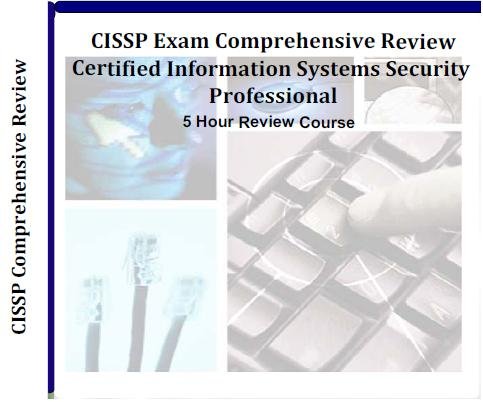 CISSP Comprehensive Review

CISSP Exam Comprehensive Review
Certified Information Systems Security Professional
5 Hour Review Course